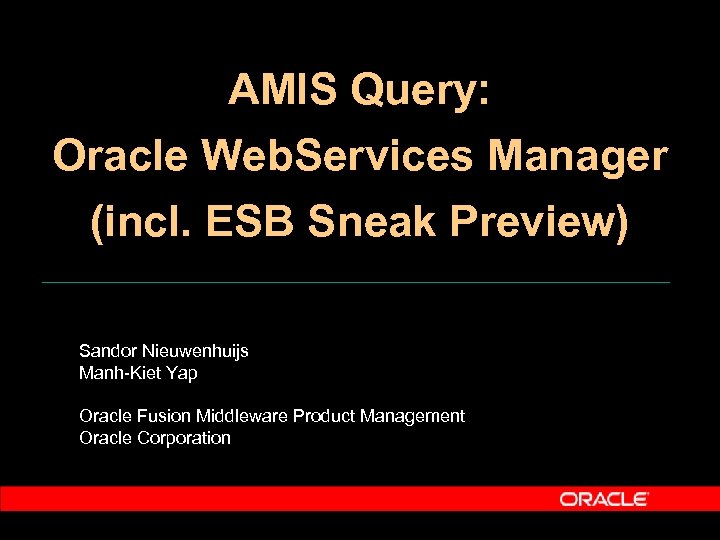 AMIS Query:
Oracle WebServices Manager
(incl. ESB Sneak Preview)

Sandor Nieuwenhuijs
Manh-Kiet Yap

Oracle Fusion Middleware Product Management
Oracle Corporation

ORACLE